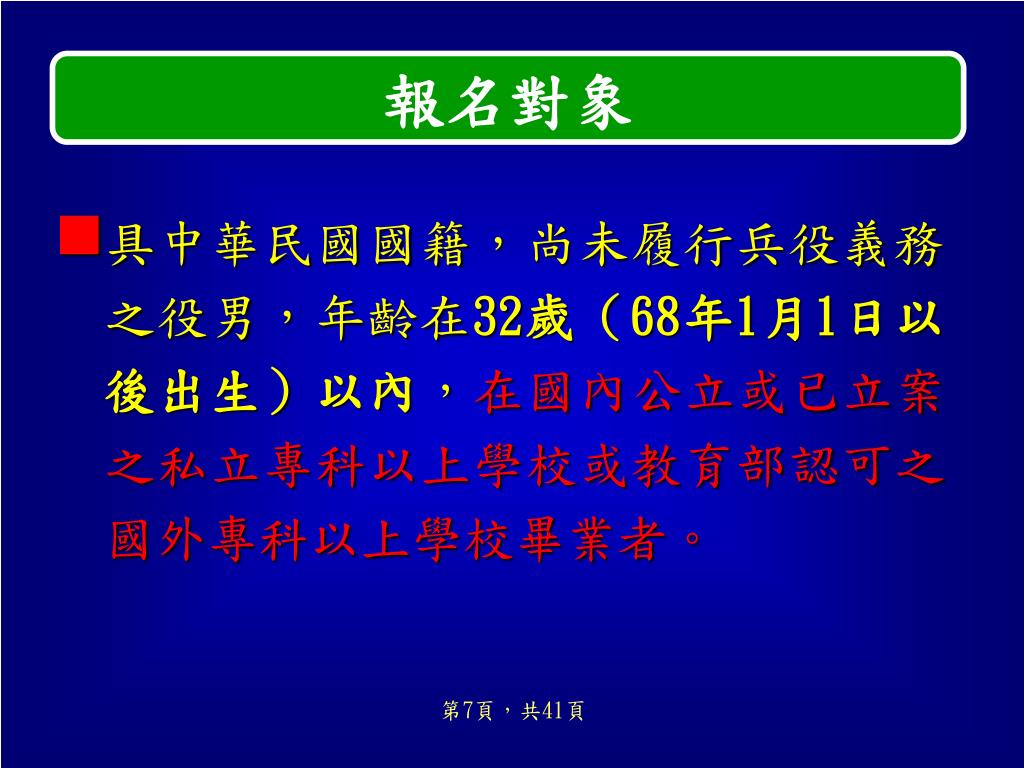 報名對象

具中華民國國籍，尚未履行兵役義務之役男，年齡在32歲（68年1月1日以後出生）以內，在國內公立或已立案之私立專科以上學校或教育部認可之國外專科以上學校畢業者。

第7頁，共41頁